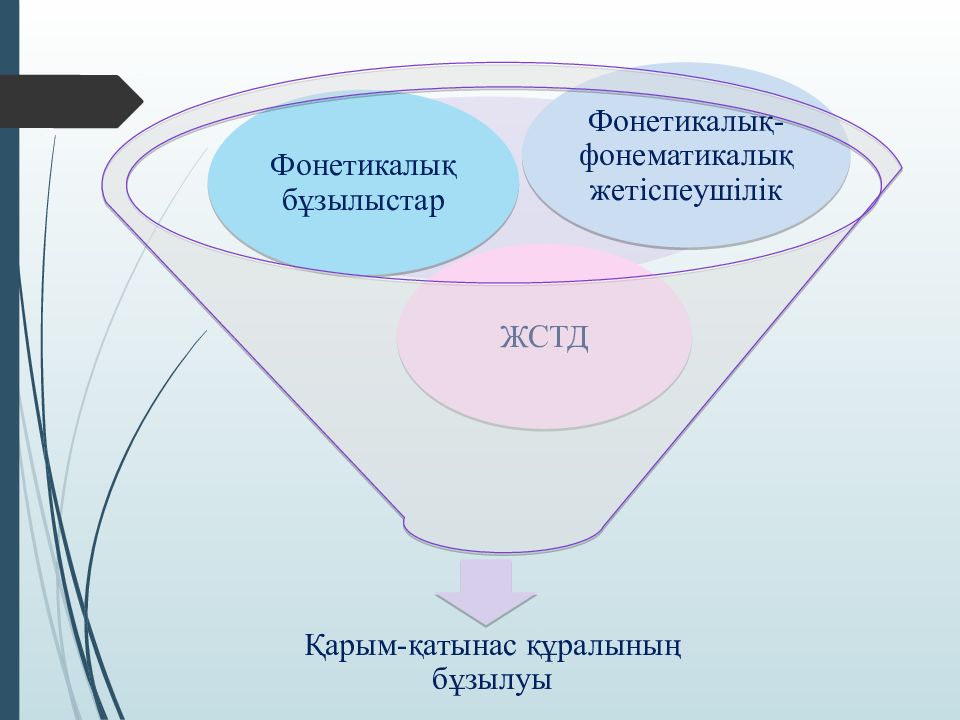 Фонетикалық бұзылыстар

Фонетикалық-фонематикалық жетіспеушілік

ЖСТД

Қарым-қатынас құралының бұзылуы